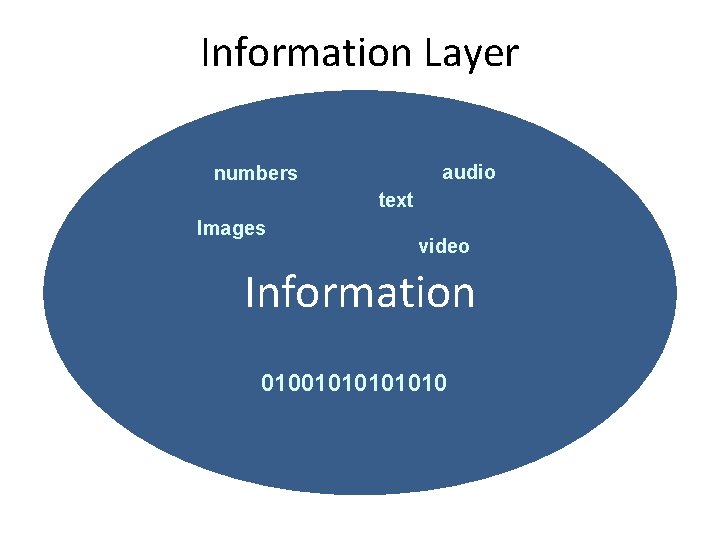 Information Layer

numbers

audio

text

Images

video

Information

01001010101010